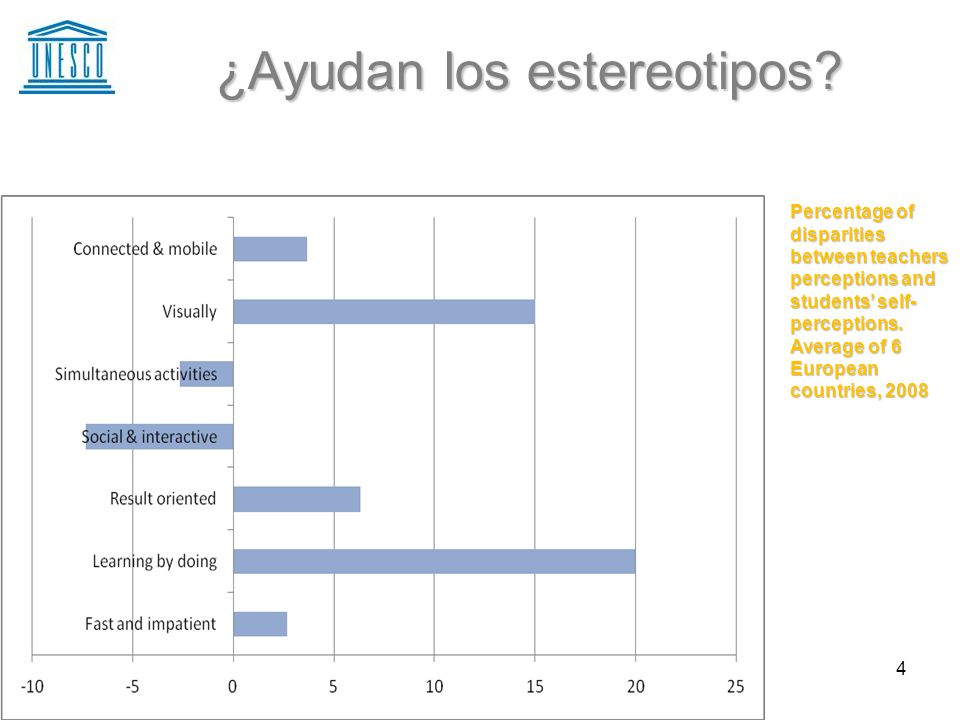 UNESCO

¿Ayudan los estereotipos?

Connected & mobile
Visually
Simultaneous activities
Social & interactive
Result oriented
Learning by doing
Fast and impatient

-10 -5 0 5 10 15 20 25

Percentage of disparities between teachers perceptions and students' self-perceptions. Average of 6 European countries, 2008

4